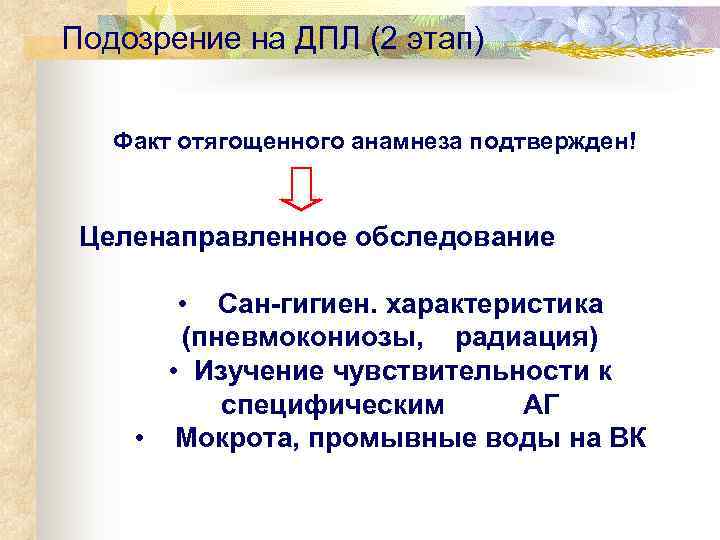 Подозрение на ДПЛ (2 этап)

Факт отягощенного анамнеза подтвержден!

Целенаправленное обследование

• Сан-гигиен. характеристика (пневмокониозы, радиация)
• Изучение чувствительности к специфическим АГ
• Мокрота, промывные воды на ВК